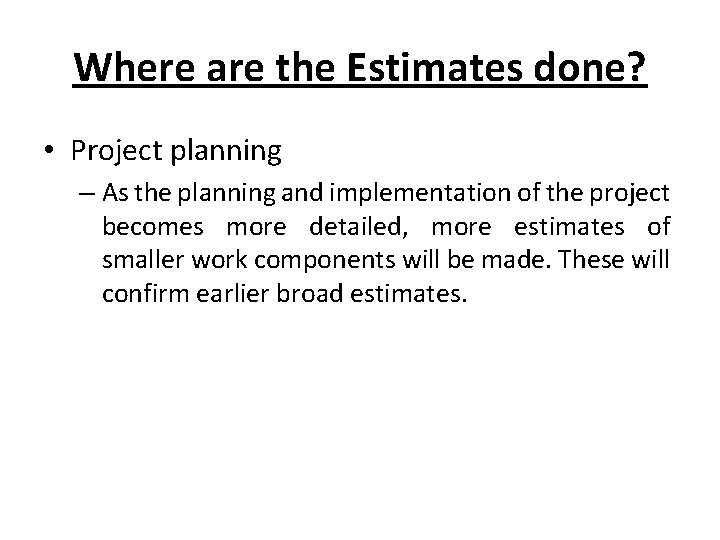 Where are the Estimates done?

• Project planning

– As the planning and implementation of the project becomes more detailed, more estimates of smaller work components will be made. These will confirm earlier broad estimates.